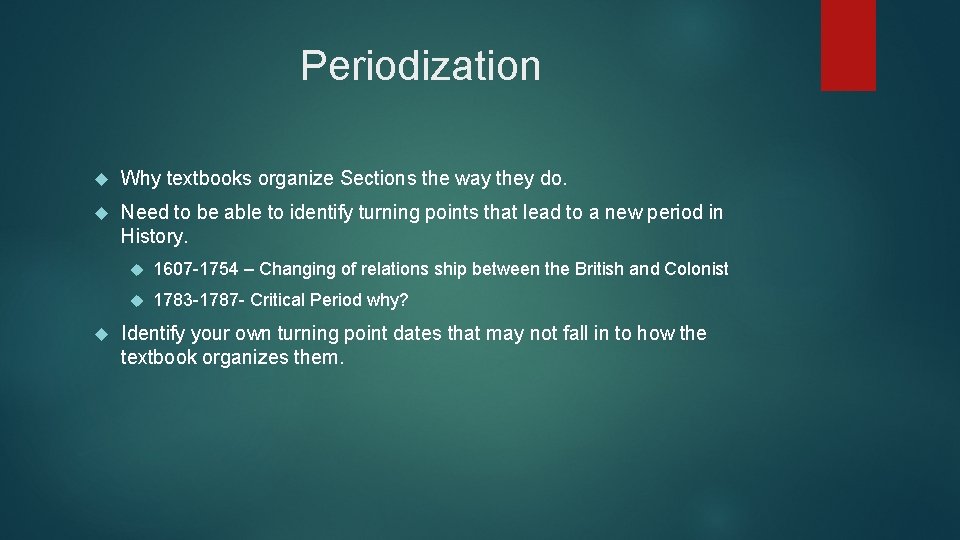 Periodization

Why textbooks organize Sections the way they do.

Need to be able to identify turning points that lead to a new period in History.

1607-1754 – Changing of relations ship between the British and Colonist

1783-1787- Critical Period why?

Identify your own turning point dates that may not fall in to how the textbook organizes them.